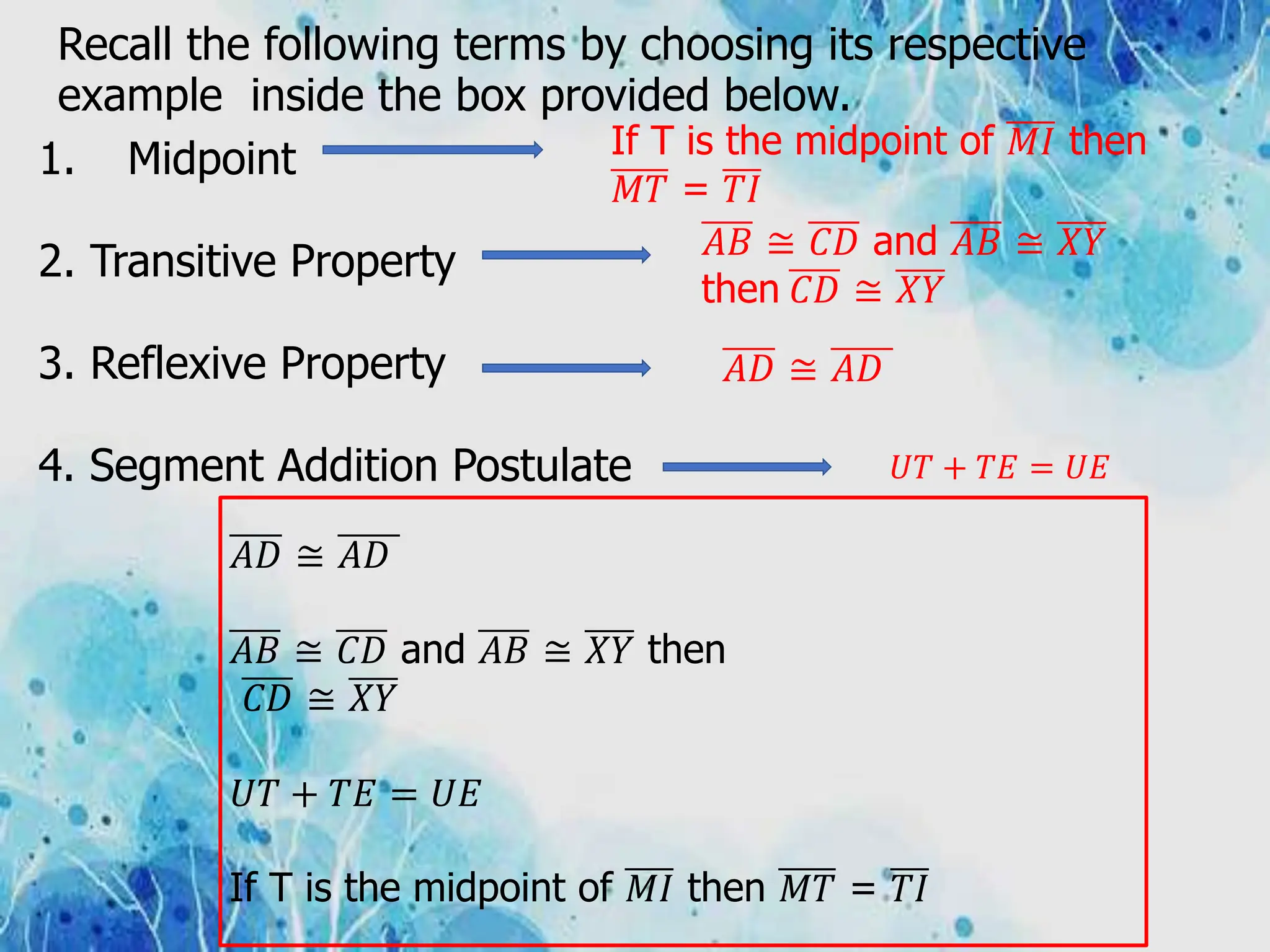 Recall the following terms by choosing its respective example inside the box provided below.

1. Midpoint

If T is the midpoint of $\overline{MI}$ then $\overline{MT} = \overline{TI}$

2. Transitive Property

$\overline{AB} \cong \overline{CD}$ and $\overline{AB} \cong \overline{XY}$ then $\overline{CD} \cong \overline{XY}$

3. Reflexive Property

$\overline{AD} \cong \overline{AD}$

4. Segment Addition Postulate

$UT + TE = UE$

$\overline{AD} \cong \overline{AD}$

$\overline{AB} \cong \overline{CD}$ and $\overline{AB} \cong \overline{XY}$ then $\overline{CD} \cong \overline{XY}$

$UT + TE = UE$

If T is the midpoint of $\overline{MI}$ then $\overline{MT} = \overline{TI}$